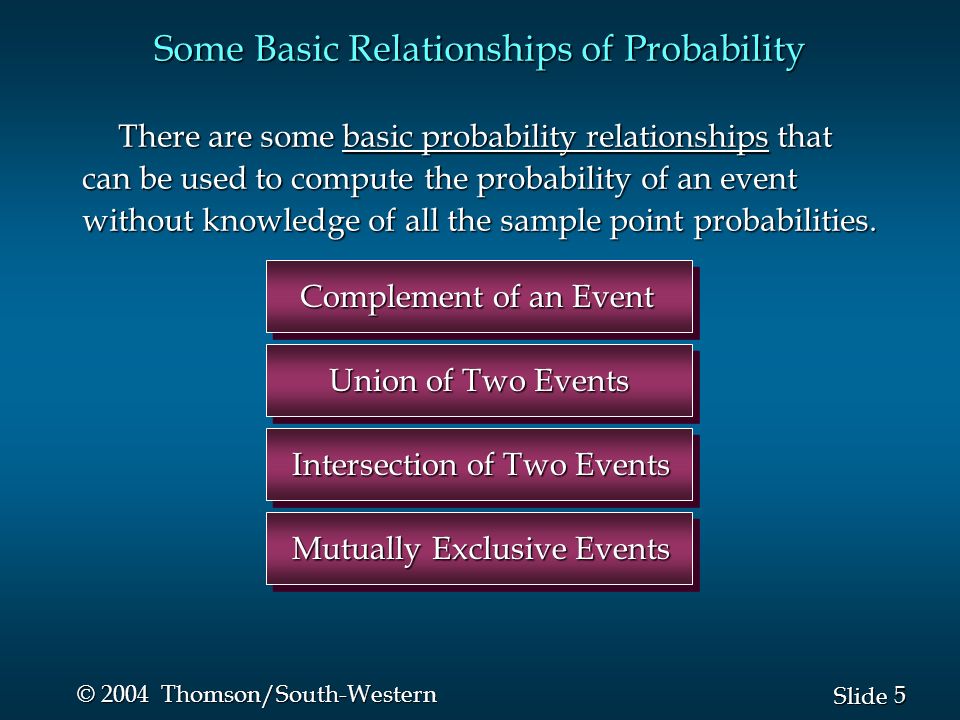 Some Basic Relationships of Probability

There are some basic probability relationships that can be used to compute the probability of an event without knowledge of all the sample point probabilities.

Complement of an Event

Union of Two Events

Intersection of Two Events

Mutually Exclusive Events

© 2004 Thomson/South-Western

Slide 5